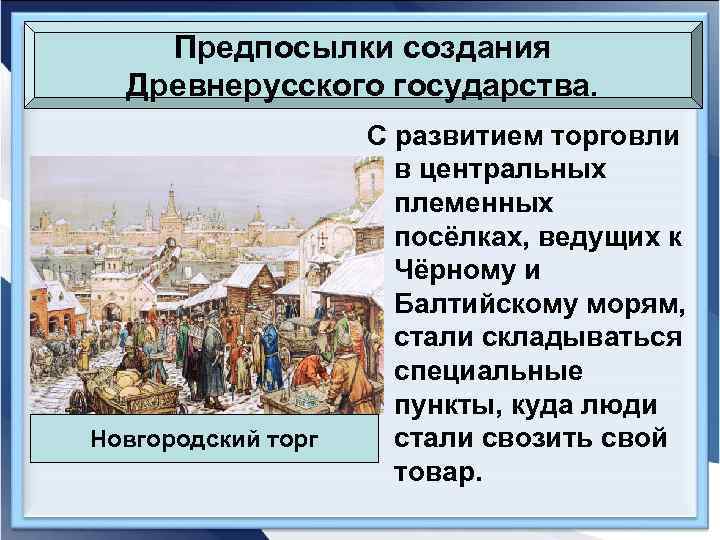 Предпосылки создания Древнерусского государства.

С развитием торговли в центральных племенных посёлках, ведущих к Чёрному и Балтийскому морям, стали складываться специальные пункты, куда люди стали свозить свой товар.

Новгородский торг